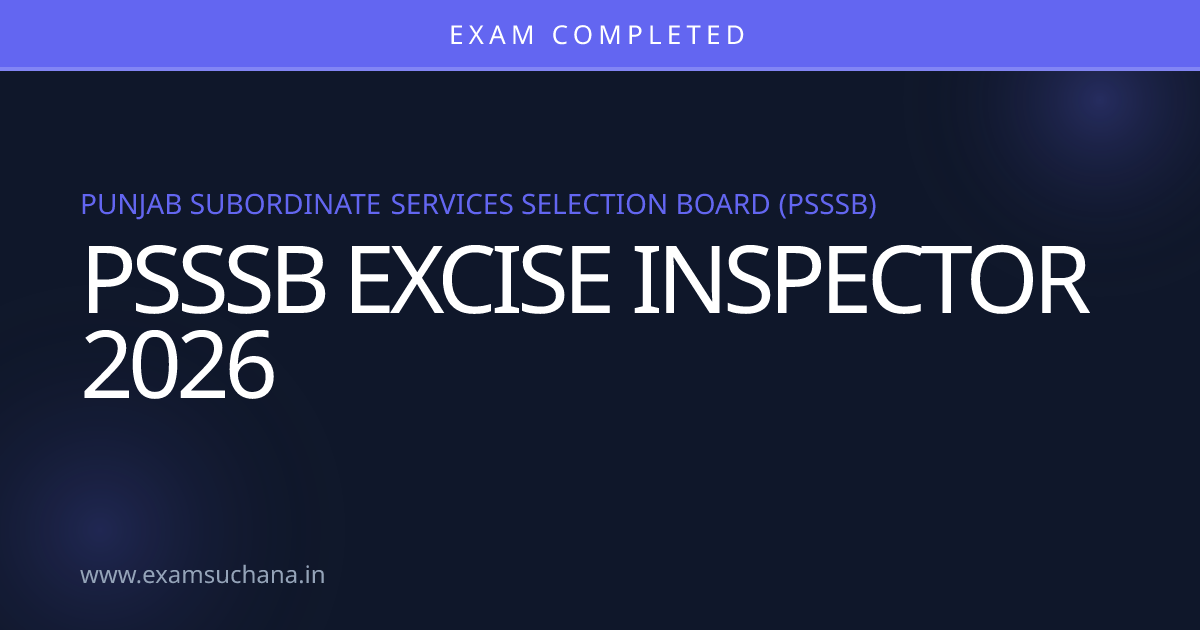 EXAM COMPLETED

PUNJAB SUBORDINATE SERVICES SELECTION BOARD (PSSSB)

PSSSB EXCISE INSPECTOR 2026

www.examsuchana.in